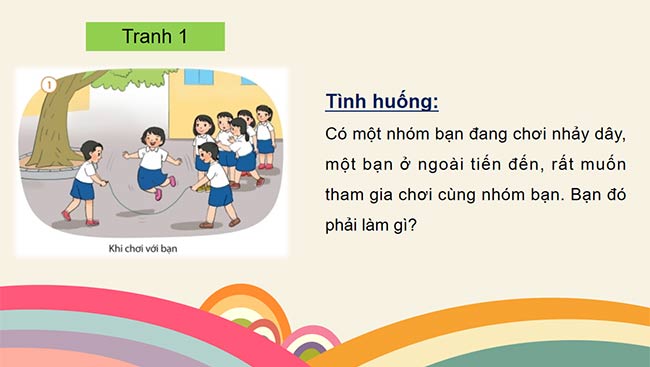 Tranh 1

1

Khi chơi với bạn

Tình huống:

Có một nhóm bạn đang chơi nhảy dây, một bạn ở ngoài tiến đến, rất muốn tham gia chơi cùng nhóm bạn. Bạn đó phải làm gì?